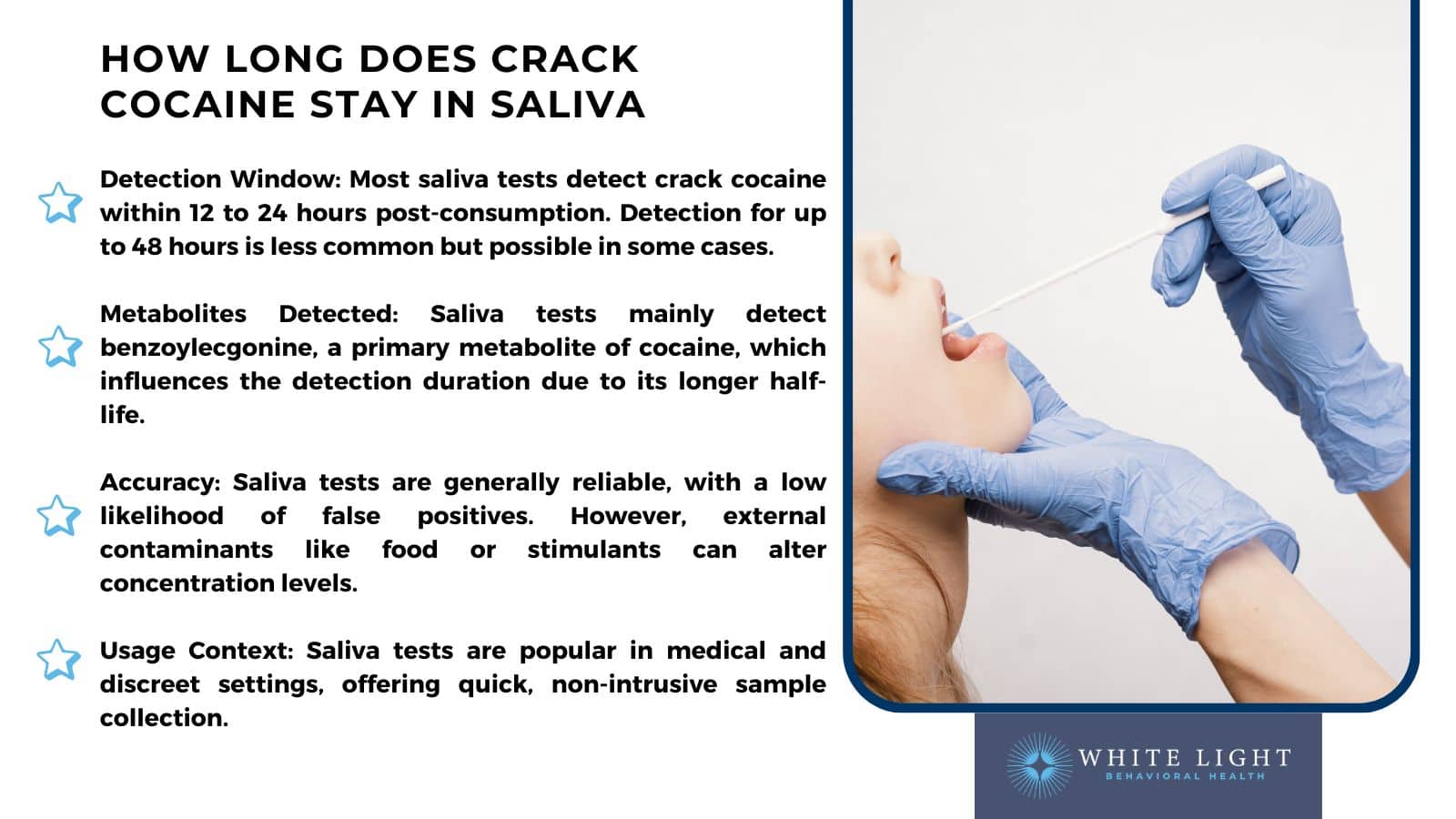 HOW LONG DOES CRACK COCAINE STAY IN SALIVA

Detection Window: Most saliva tests detect crack cocaine within 12 to 24 hours post-consumption. Detection for up to 48 hours is less common but possible in some cases.

Metabolites Detected: Saliva tests mainly detect benzoylecgonine, a primary metabolite of cocaine, which influences the detection duration due to its longer half-life.

Accuracy: Saliva tests are generally reliable, with a low likelihood of false positives. However, external contaminants like food or stimulants can alter concentration levels.

Usage Context: Saliva tests are popular in medical and discreet settings, offering quick, non-intrusive sample collection.

WHITE LIGHT
BEHAVIORAL HEALTH